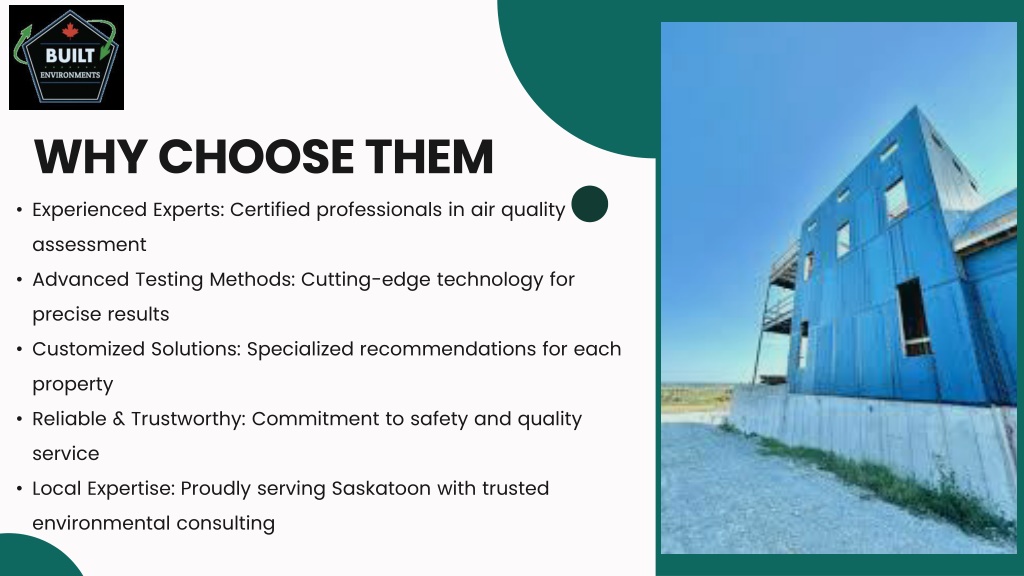 BUILT
ENVIRONMENTS

WHY CHOOSE THEM

• Experienced Experts: Certified professionals in air quality assessment
• Advanced Testing Methods: Cutting-edge technology for precise results
• Customized Solutions: Specialized recommendations for each property
• Reliable & Trustworthy: Commitment to safety and quality service
• Local Expertise: Proudly serving Saskatoon with trusted environmental consulting